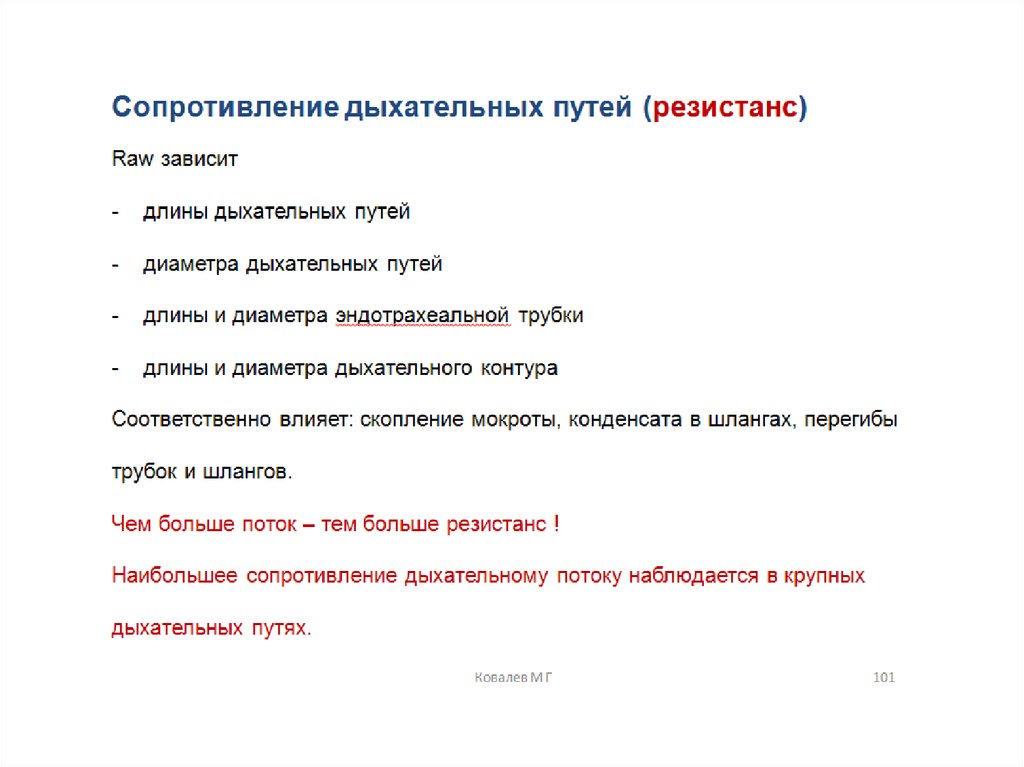 Сопротивление дыхательных путей (резистанс)

Raw зависит

- длины дыхательных путей

- диаметра дыхательных путей

- длины и диаметра эндотрахеальной трубки

- длины и диаметра дыхательного контура

Соответственно влияет: скопление мокроты, конденсата в шлангах, перегибы трубок и шлангов.

Чем больше поток – тем больше резистанс !

Наибольшее сопротивление дыхательному потоку наблюдается в крупных дыхательных путях.

Ковалев М Г

101